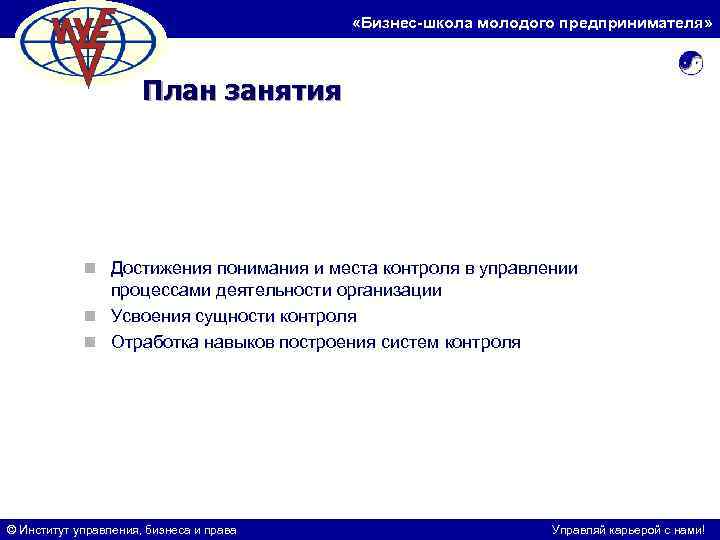 «Бизнес-школа молодого предпринимателя»

План занятия

Достижения понимания и места контроля в управлении процессами деятельности организации

Усвоения сущности контроля

Отработка навыков построения систем контроля

© Институт управления, бизнеса и права

Управляй карьерой с нами!